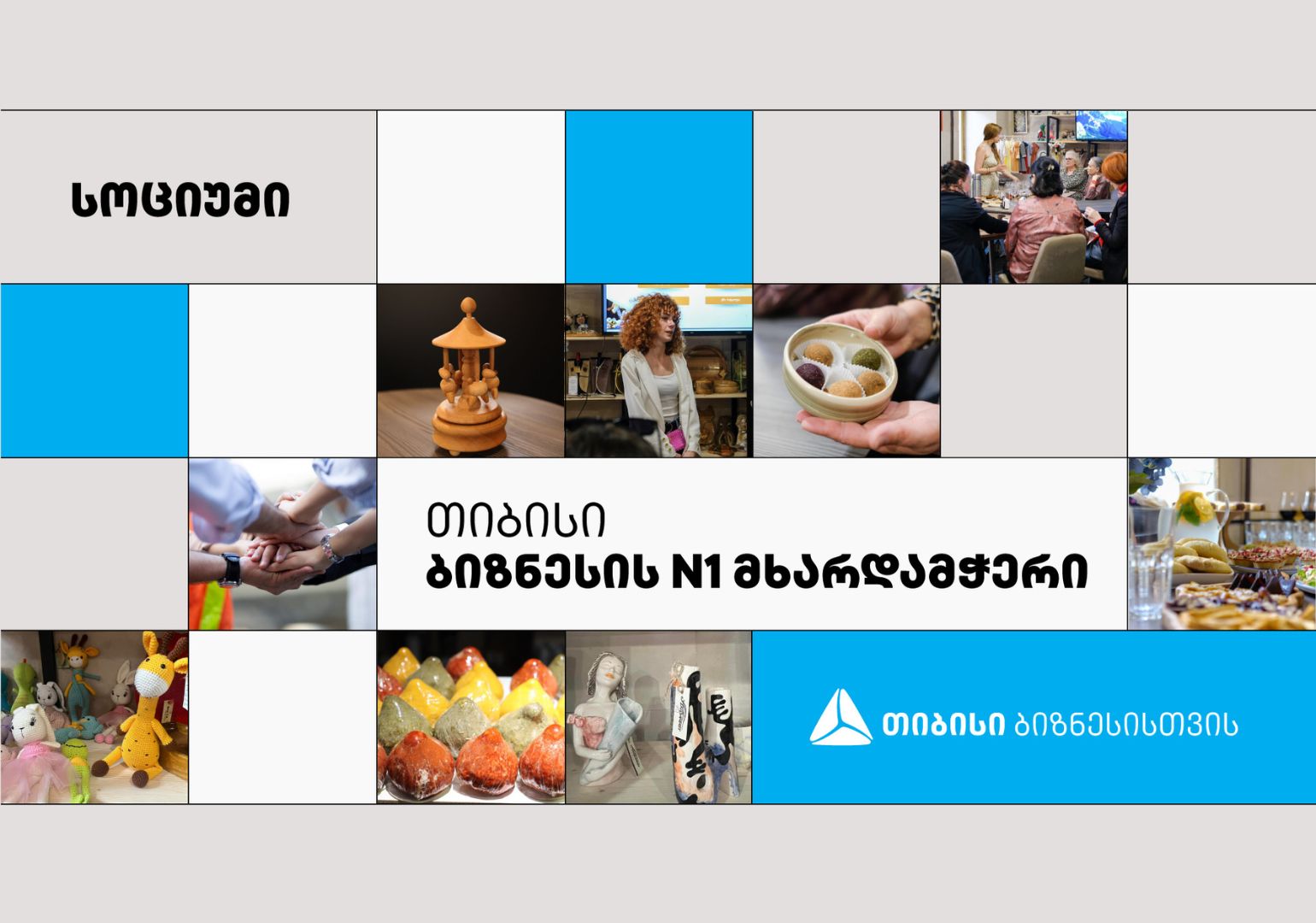 სოციუმი

თიბისი
ბიზნესის N1 მხარდამჭერი

თიბისი ბიზნესისთვის